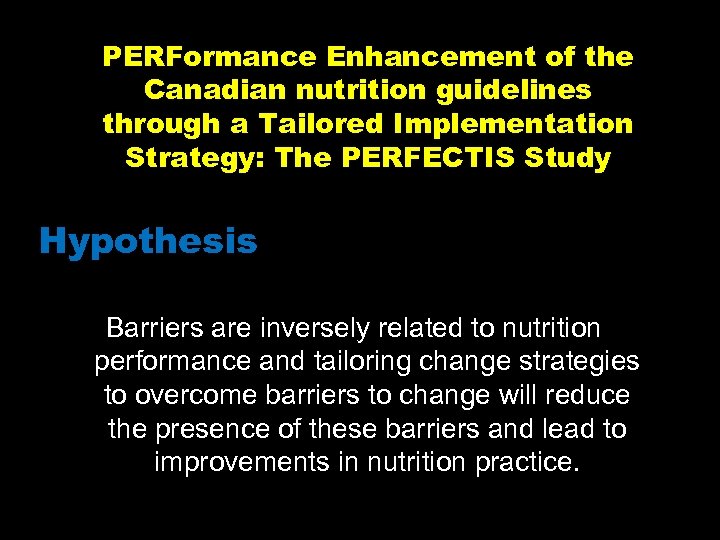 PERFormance Enhancement of the Canadian nutrition guidelines through a Tailored Implementation Strategy: The PERFECTIS Study

Hypothesis

Barriers are inversely related to nutrition performance and tailoring change strategies to overcome barriers to change will reduce the presence of these barriers and lead to improvements in nutrition practice.